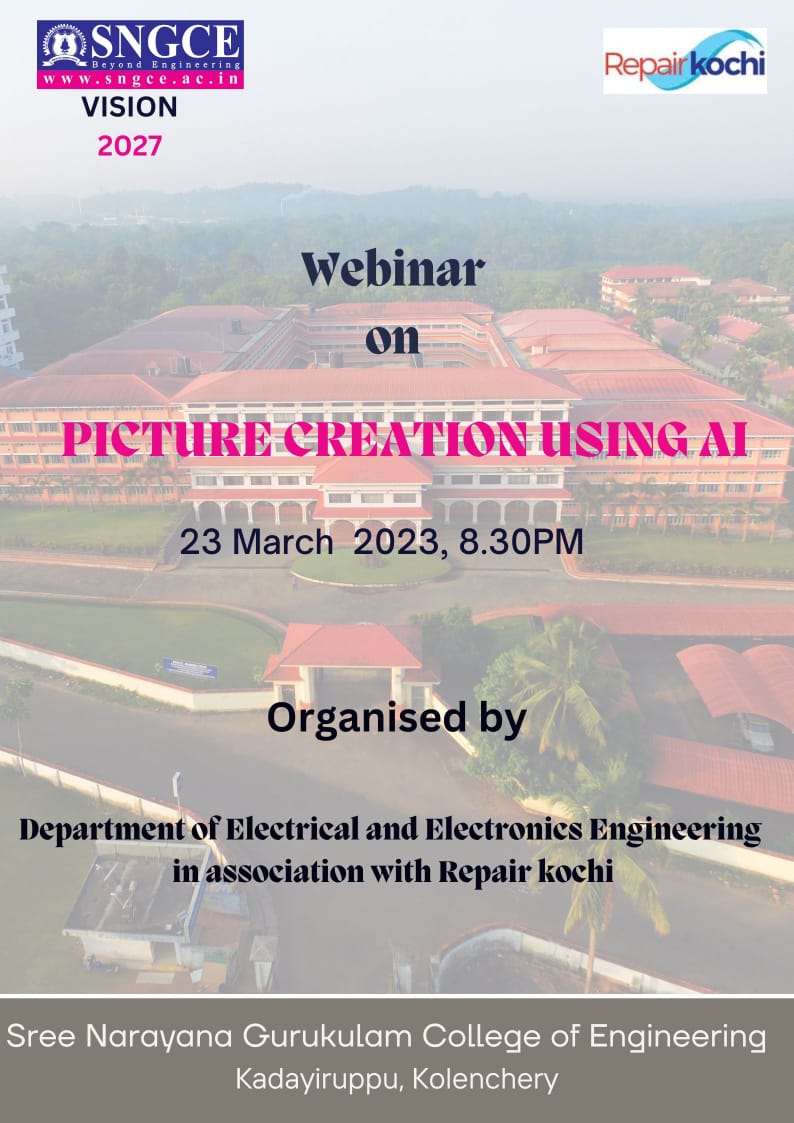 SNGCE
Beyond Engineering
www.sngce.ac.in
VISION
2027

Repair kochi

Webinar
on
PICTURE CREATION USING AI

23 March 2023, 8.30PM

Organised by

Department of Electrical and Electronics Engineering
in association with Repair kochi

Sree Narayana Gurukulam College of Engineering
Kadayiruppu, Kolenchery